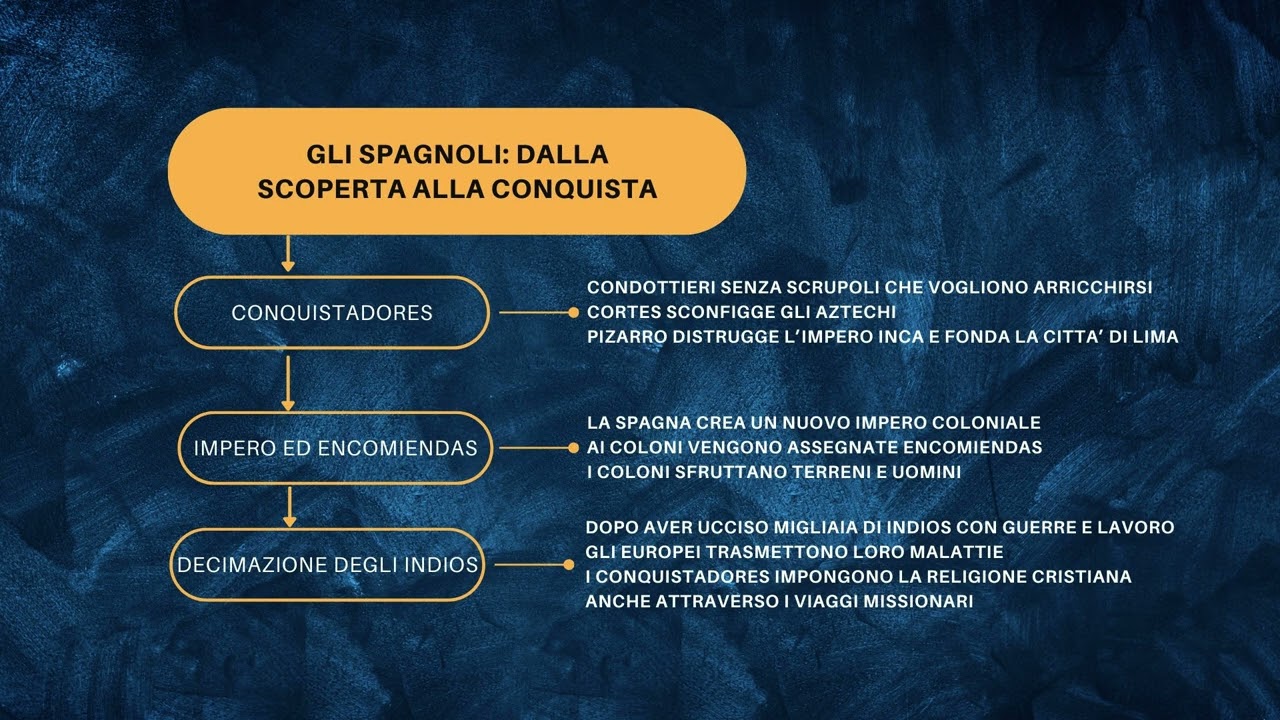 GLI SPAGNOLI: DALLA SCOPERTA ALLA CONQUISTA

CONQUISTADORES

CONDOTTIERI SENZA SCRUPOLI CHE VOGLIONO ARRICCHIRSI
CORTES SCONFIGGE GLI AZTECHI
PIZARRO DISTRUGGE L'IMPERO INCA E FONDA LA CITTA' DI LIMA

IMPERO ED ENCOMIENDAS

LA SPAGNA CREA UN NUOVO IMPERO COLONIALE
AI COLONI VENGONO ASSEGNATE ENCOMIENDAS
I COLONI SFRUTTANO TERRENI E UOMINI

DECIMAZIONE DEGLI INDIOS

DOPO AVER UCCISO MIGLIAIA DI INDIOS CON GUERRE E LAVORO
GLI EUROPEI TRASMETTONO LORO MALATTIE
I CONQUISTADORES IMPONGONO LA RELIGIONE CRISTIANA
ANCHE ATTRAVERSO I VIAGGI MISSIONARI